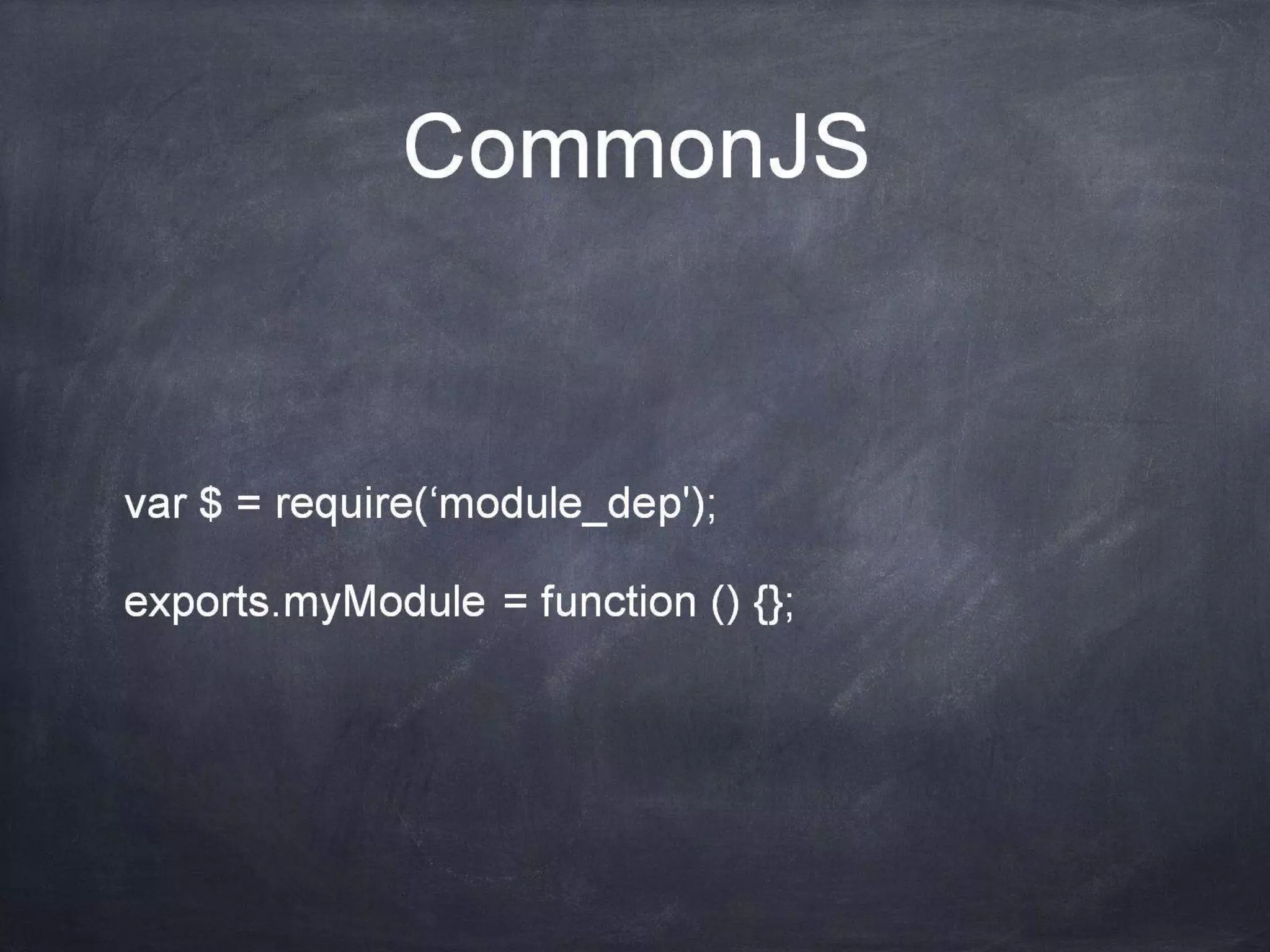 CommonJS

var $ = require(‘module_dep');

exports.myModule = function () {};